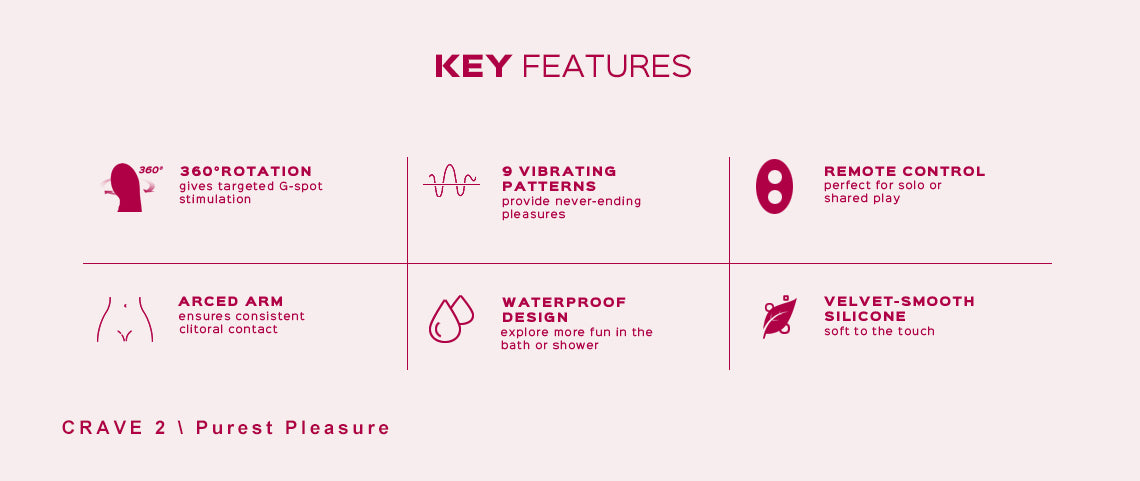 KEY FEATURES

360°

360°ROTATION
gives targeted G-spot stimulation

9 VIBRATING PATTERNS
provide never-ending pleasures

REMOTE CONTROL
perfect for solo or shared play

ARCED ARM
ensures consistent clitoral contact

WATERPROOF DESIGN
explore more fun in the bath or shower

VELVET-SMOOTH SILICONE
soft to the touch

CRAVE 2 \ Purest Pleasure